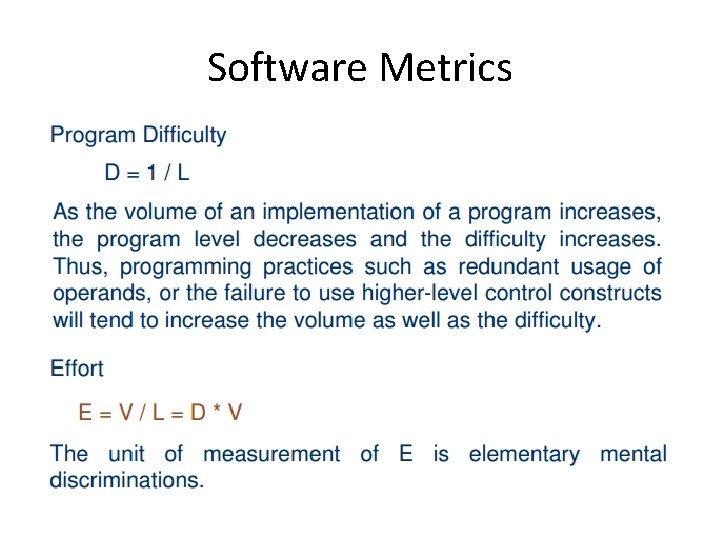 Software Metrics

Program Difficulty

$D = 1 / L$

As the volume of an implementation of a program increases, the program level decreases and the difficulty increases. Thus, programming practices such as redundant usage of operands, or the failure to use higher-level control constructs will tend to increase the volume as well as the difficulty.

Effort

$E = V / L = D * V$

The unit of measurement of E is elementary mental discriminations.